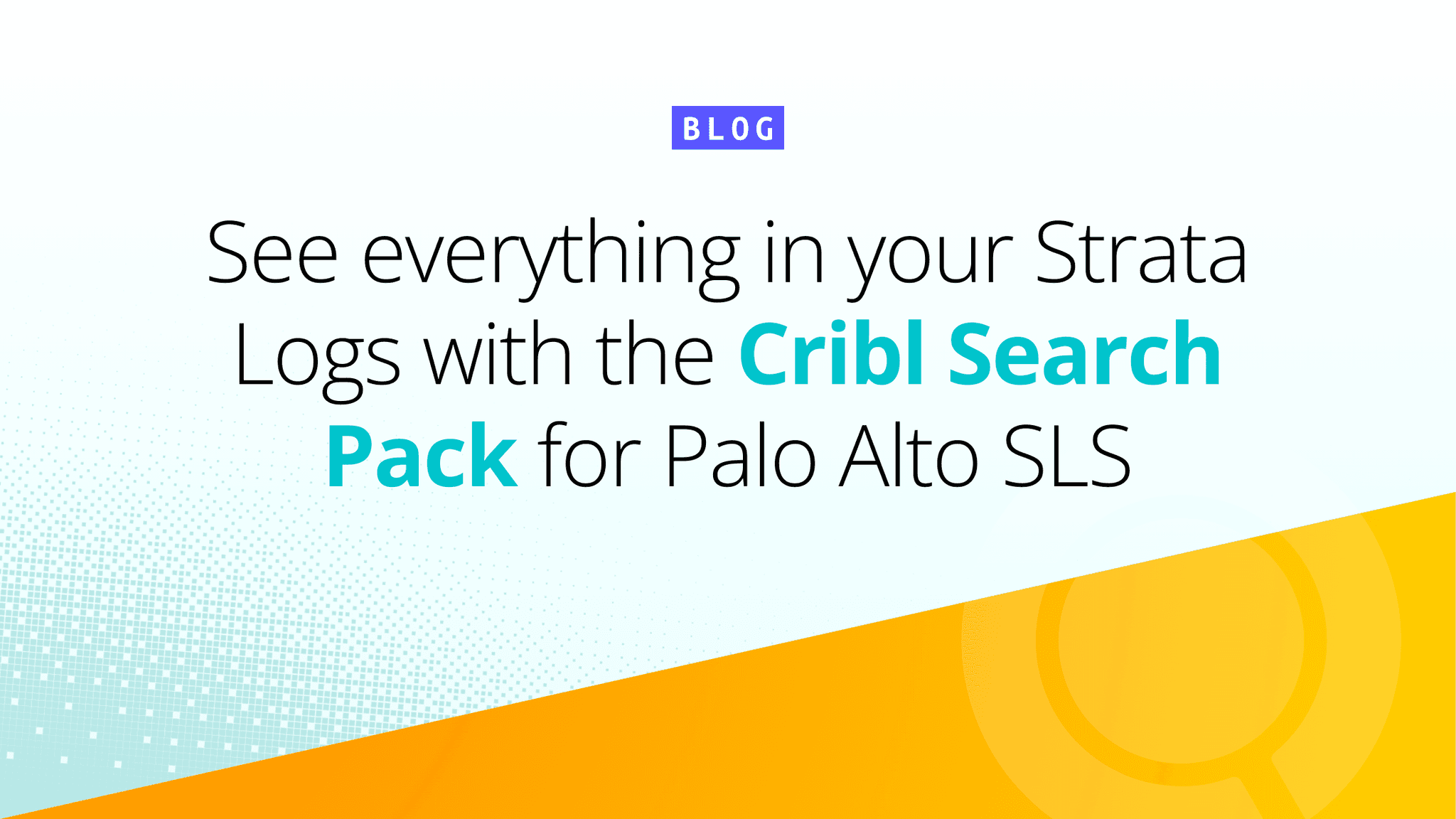 BLOG

See everything in your Strata Logs with the Cribl Search Pack for Palo Alto SLS